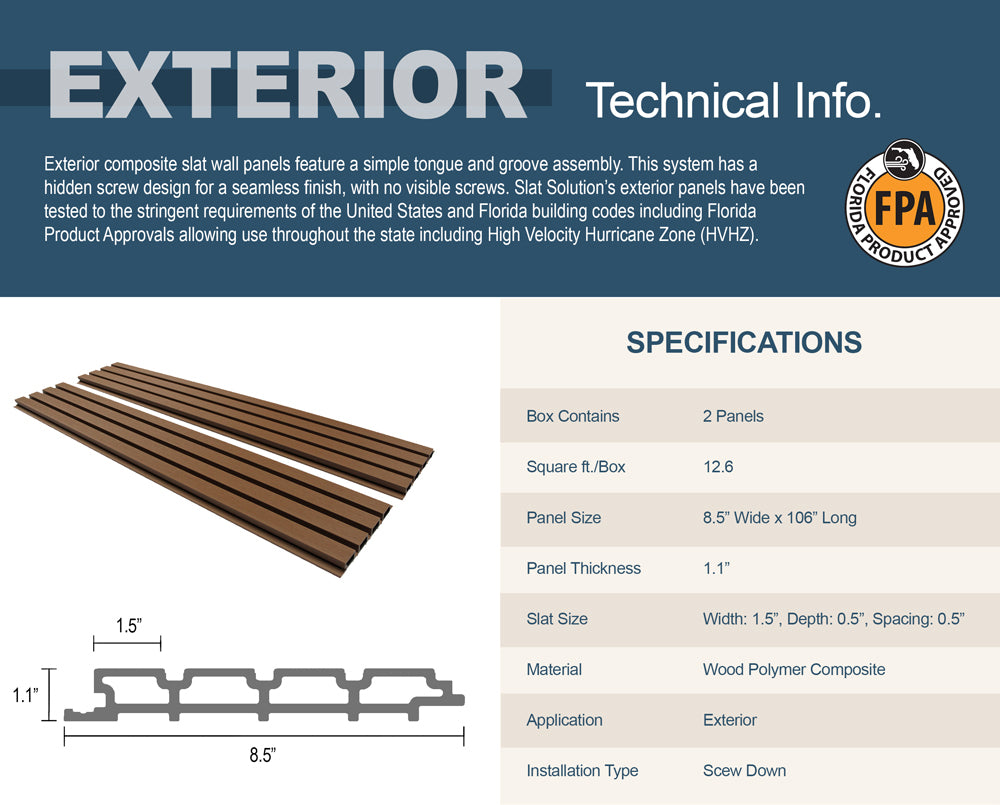 EXTERIOR Technical Info.

Exterior composite slat wall panels feature a simple tongue and groove assembly. This system has a hidden screw design for a seamless finish, with no visible screws. Slat Solution's exterior panels have been tested to the stringent requirements of the United States and Florida building codes including Florida Product Approvals allowing use throughout the state including High Velocity Hurricane Zone (HVHZ).

FPA
FLORIDA PRODUCT APPROVED

1.5"
1.1"
8.5"

SPECIFICATIONS

| Box Contains | 2 Panels |
|---|---|
| Square ft./Box | 12.6 |
| Panel Size | 8.5" Wide x 106" Long |
| Panel Thickness | 1.1" |
| Slat Size | Width: 1.5", Depth: 0.5", Spacing: 0.5" |
| Material | Wood Polymer Composite |
| Application | Exterior |
| Installation Type | Scew Down |